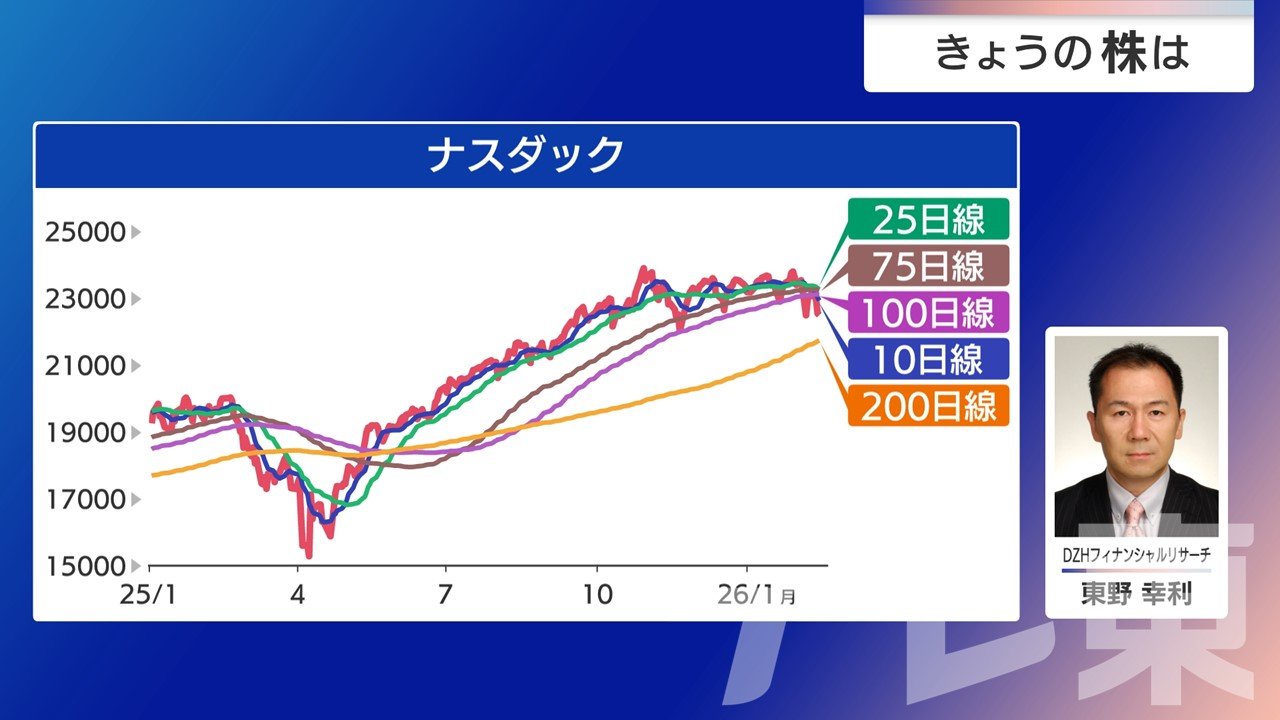 きょうの株は

ナスダック

25000
23000
21000
19000
17000
15000

25/1
4
7
10
26/1月

25日線
75日線
100日線
10日線
200日線

DZHフィナンシャルリサーチ
東野 幸利

テレ東